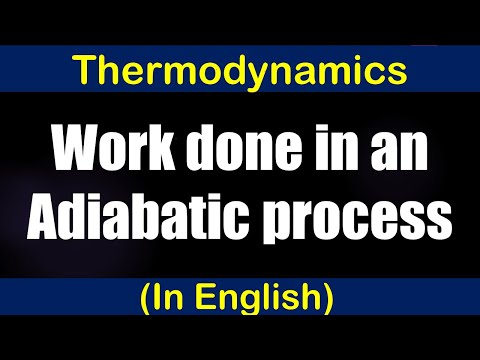 Thermodynamics

Work done in an Adiabatic process

(In English)